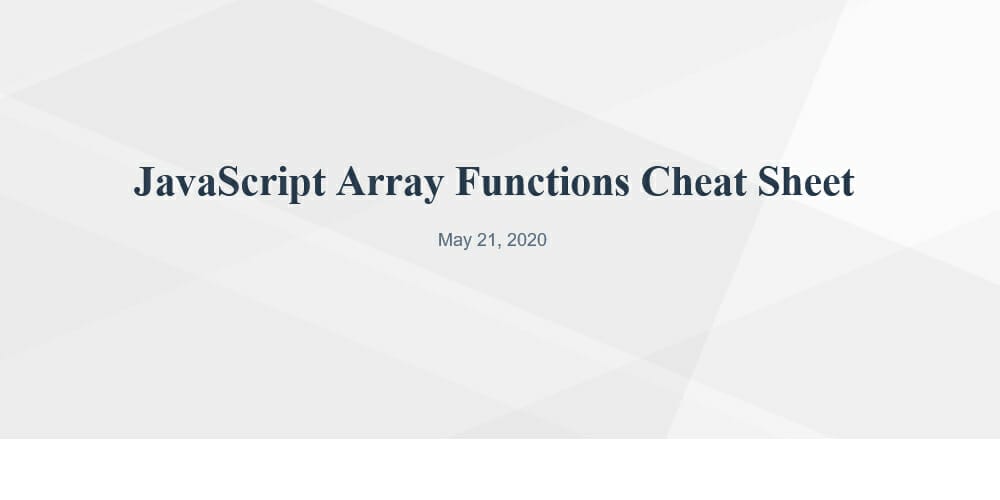 JavaScript Array Functions Cheat Sheet

May 21, 2020